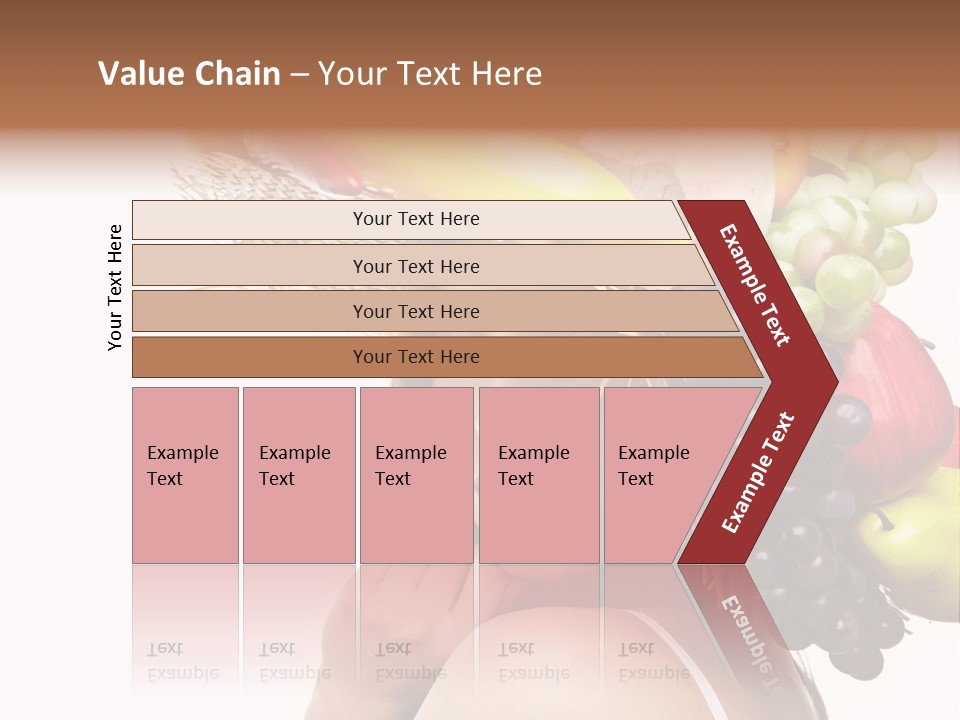 Value Chain – Your Text Here

Your Text Here

Your Text Here

Your Text Here

Your Text Here

Your Text Here

Example Text

Example Text

Example Text

Example Text

Example Text

Example Text

Example Text